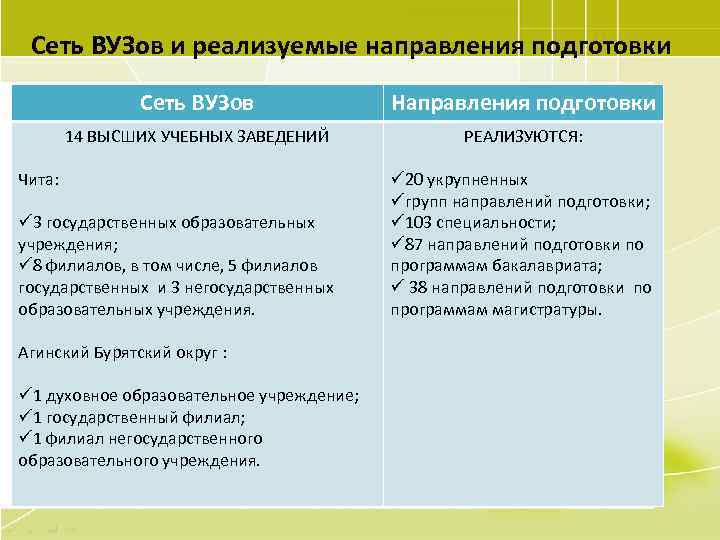 Сеть ВУЗов и реализуемые направления подготовки

| Сеть ВУЗов | Направления подготовки |
|---|---|
| 14 ВЫСШИХ УЧЕБНЫХ ЗАВЕДЕНИЙ<br><br>Чита:<br><br>✓3 государственных образовательных учреждения;<br>✓8 филиалов, в том числе, 5 филиалов государственных и 3 негосударственных образовательных учреждения.<br><br>Агинский Бурятский округ :<br><br>✓1 духовное образовательное учреждение;<br>✓1 государственный филиал;<br>✓1 филиал негосударственного образовательного учреждения. | РЕАЛИЗУЮТСЯ:<br><br>✓20 укрупненных<br>✓групп направлений подготовки;<br>✓103 специальности;<br>✓87 направлений подготовки по программам бакалавриата;<br>✓ 38 направлений подготовки по программам магистратуры. |